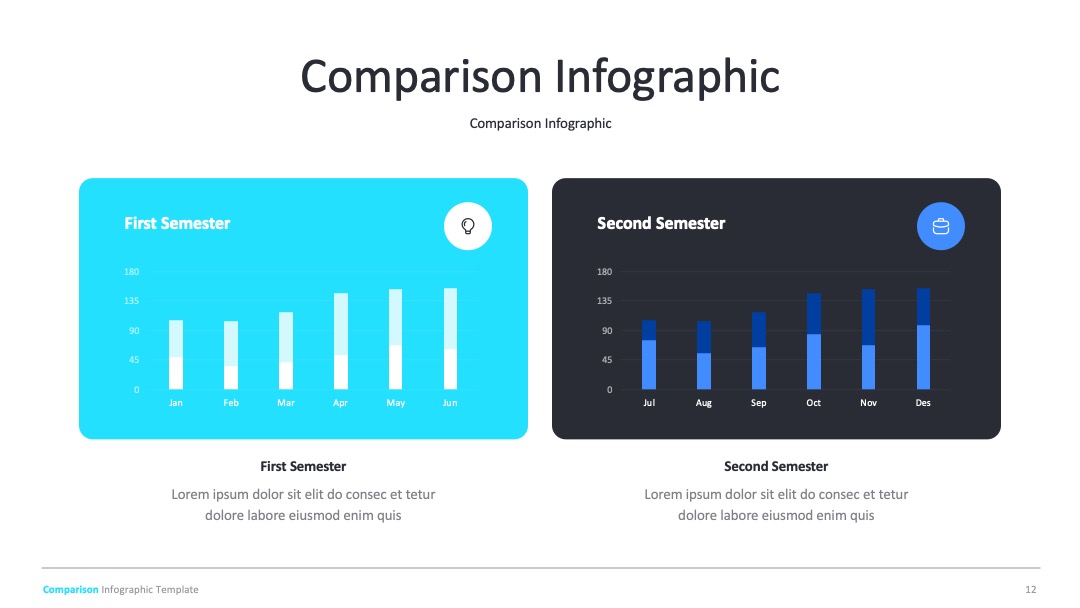 Comparison Infographic

Comparison Infographic

First Semester

180
135
90
45
0

Jan Feb Mar Apr May Jun

Second Semester

180
135
90
45
0

Jul Aug Sep Oct Nov Des

First Semester

Lorem ipsum dolor sit elit do consec et tetur dolore labore eiusmod enim quis

Second Semester

Lorem ipsum dolor sit elit do consec et tetur dolore labore eiusmod enim quis

Comparison Infographic Template

12